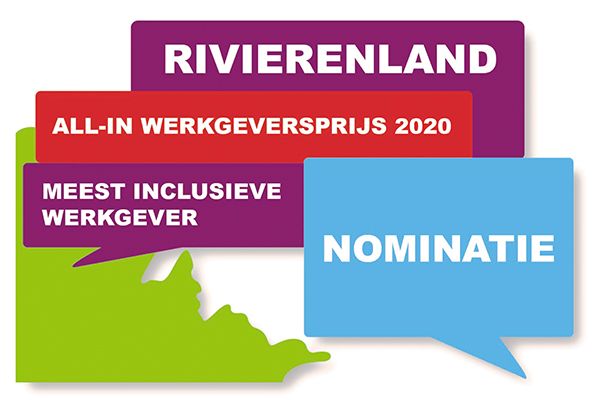 RIVIERENLAND

ALL-IN WERKGEVERSPRIJS 2020

MEEST INCLUSIEVE WERKGEVER

NOMINATIE